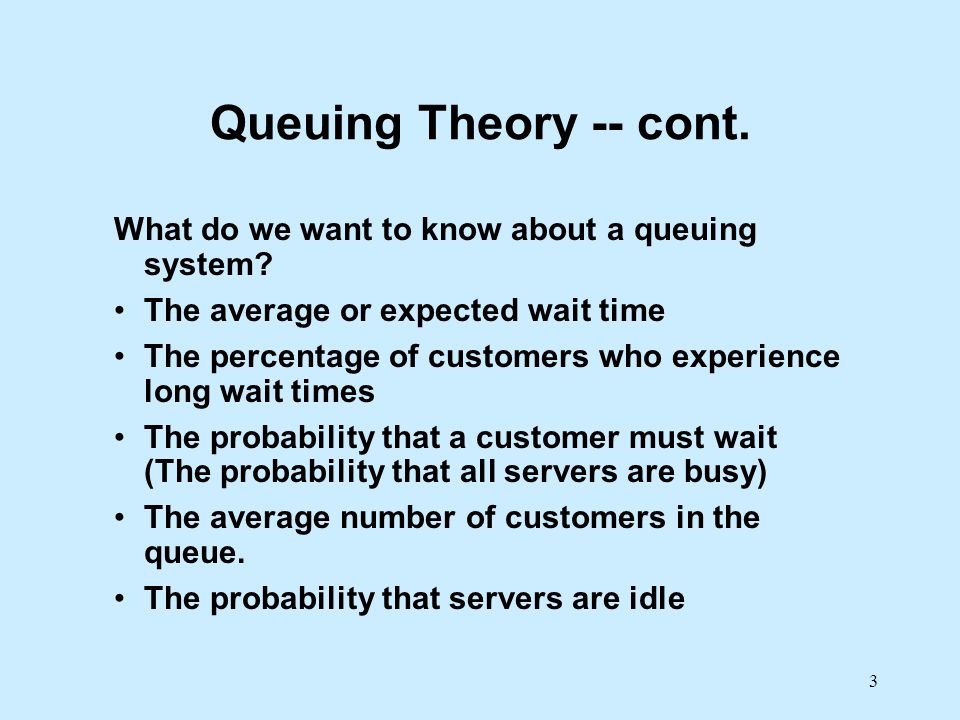 Queuing Theory -- cont.

What do we want to know about a queuing system?

• The average or expected wait time
• The percentage of customers who experience long wait times
• The probability that a customer must wait (The probability that all servers are busy)
• The average number of customers in the queue.
• The probability that servers are idle

3